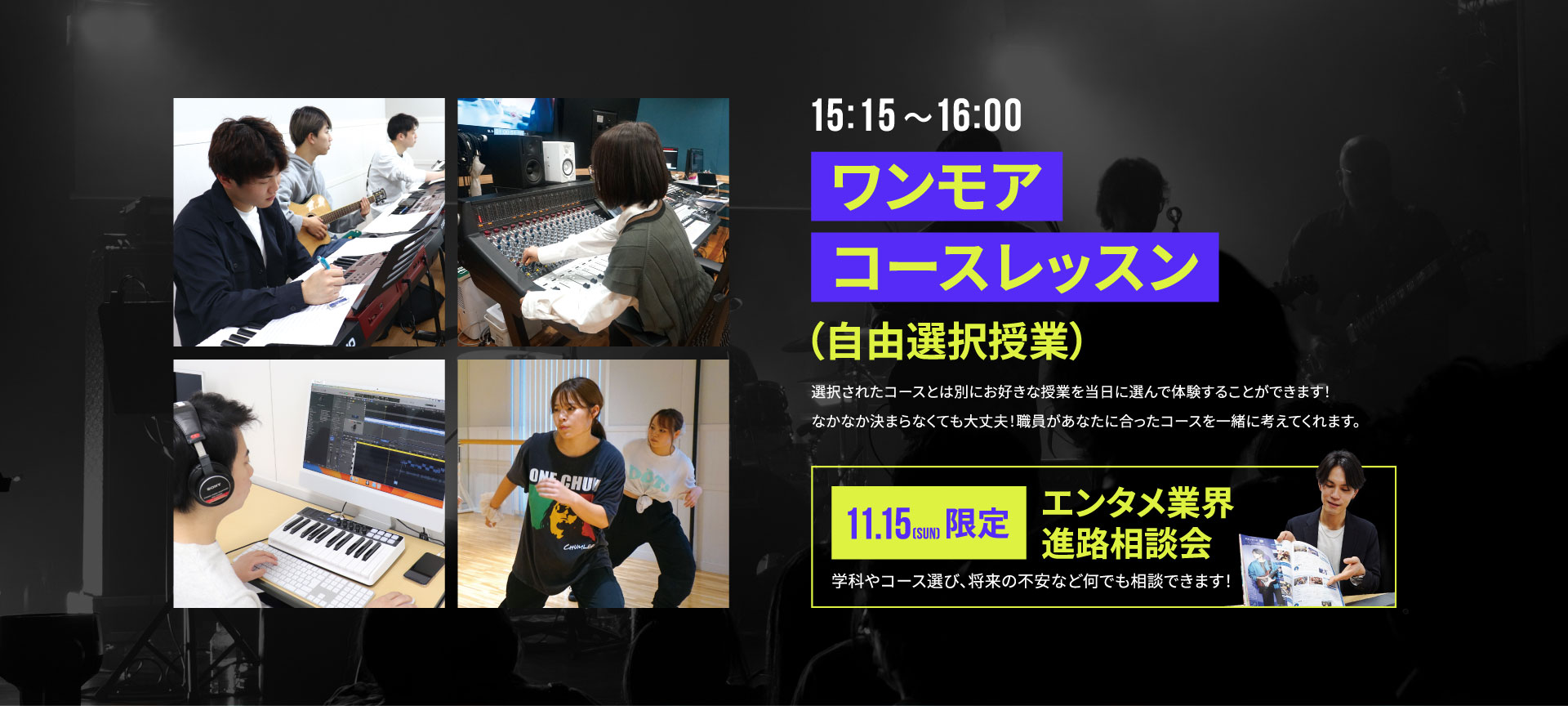 15:15～16:00

ワンモア
コースレッスン

(自由選択授業)

選択されたコースとは別にお好きな授業を当日に選んで体験することができます!
なかなか決まらなくても大丈夫!職員があなたに合ったコースを一緒に考えてくれます。

11.15(SUN)限定

エンタメ業界
進路相談会

学科やコース選び、将来の不安など何でも相談できます!